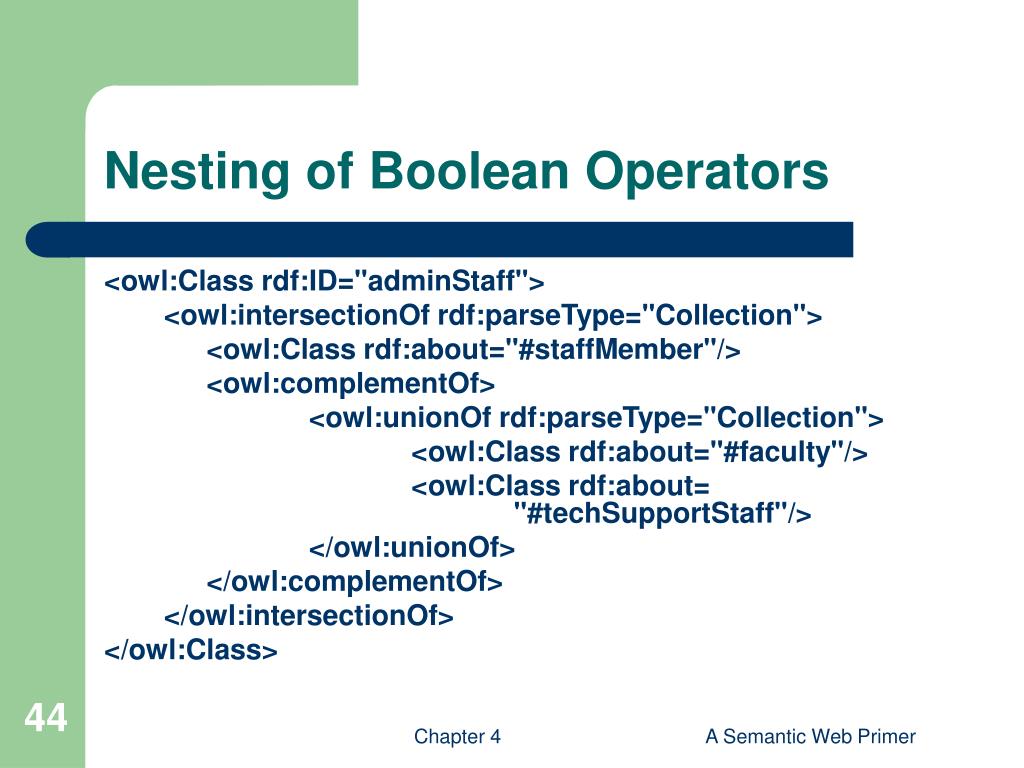 Nesting of Boolean Operators

<owl:Class rdf:ID="adminStaff">
<owl:intersectionOf rdf:parseType="Collection">
<owl:Class rdf:about="#staffMember"/>
<owl:complementOf>
<owl:unionOf rdf:parseType="Collection">
<owl:Class rdf:about="#faculty"/>
<owl:Class rdf:about= "#techSupportStaff"/>
</owl:unionOf>
</owl:complementOf>
</owl:intersectionOf>
</owl:Class>

44

Chapter 4

A Semantic Web Primer